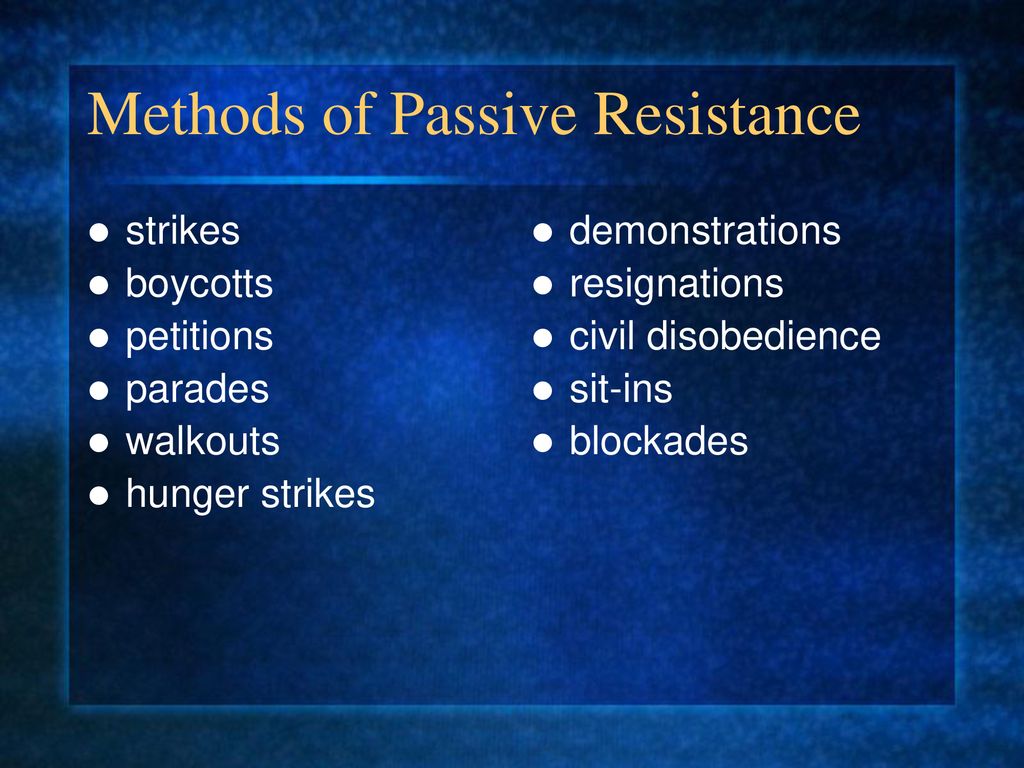 Methods of Passive Resistance

- strikes
- boycotts
- petitions
- parades
- walkouts
- hunger strikes

- demonstrations
- resignations
- civil disobedience
- sit-ins
- blockades